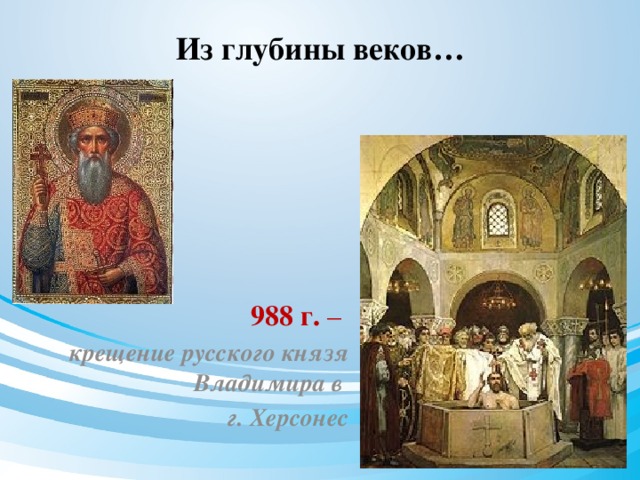 Из глубины веков…

988 г. –

крещение русского князя Владимира в г. Херсонес